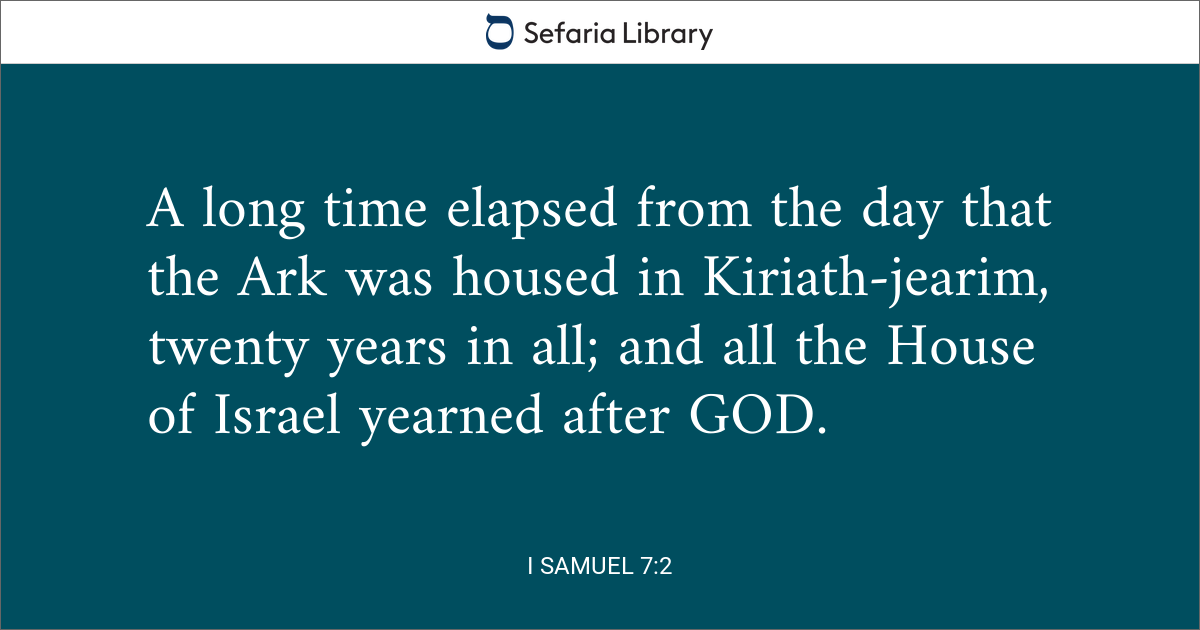 Sefaria Library

A long time elapsed from the day that the Ark was housed in Kiriath-jearim, twenty years in all; and all the House of Israel yearned after GOD.

I SAMUEL 7:2